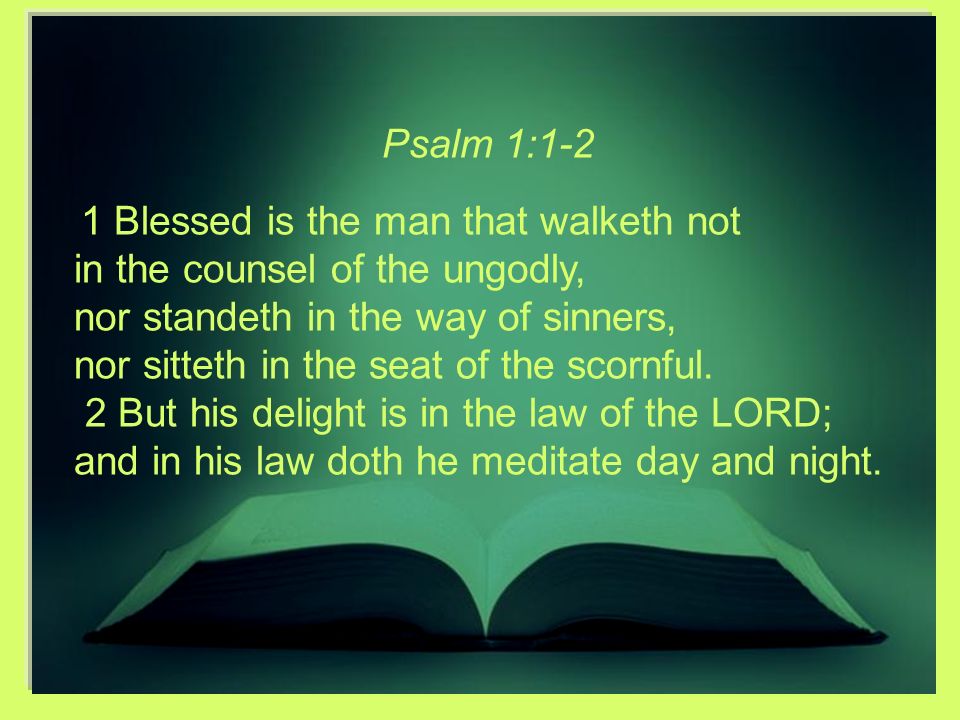 Psalm 1:1-2

1 Blessed is the man that walketh not in the counsel of the ungodly, nor standeth in the way of sinners, nor sitteth in the seat of the scornful.
2 But his delight is in the law of the LORD; and in his law doth he meditate day and night.